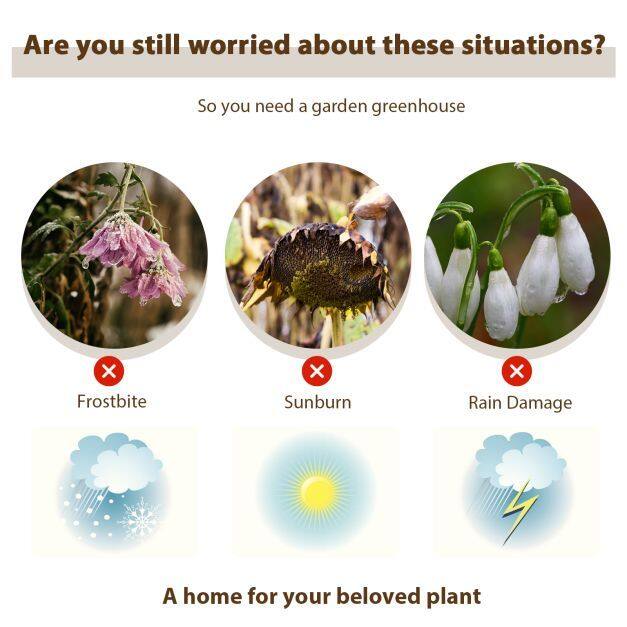 Are you still worried about these situations?

So you need a garden greenhouse

Frostbite

Sunburn

Rain Damage

A home for your beloved plant